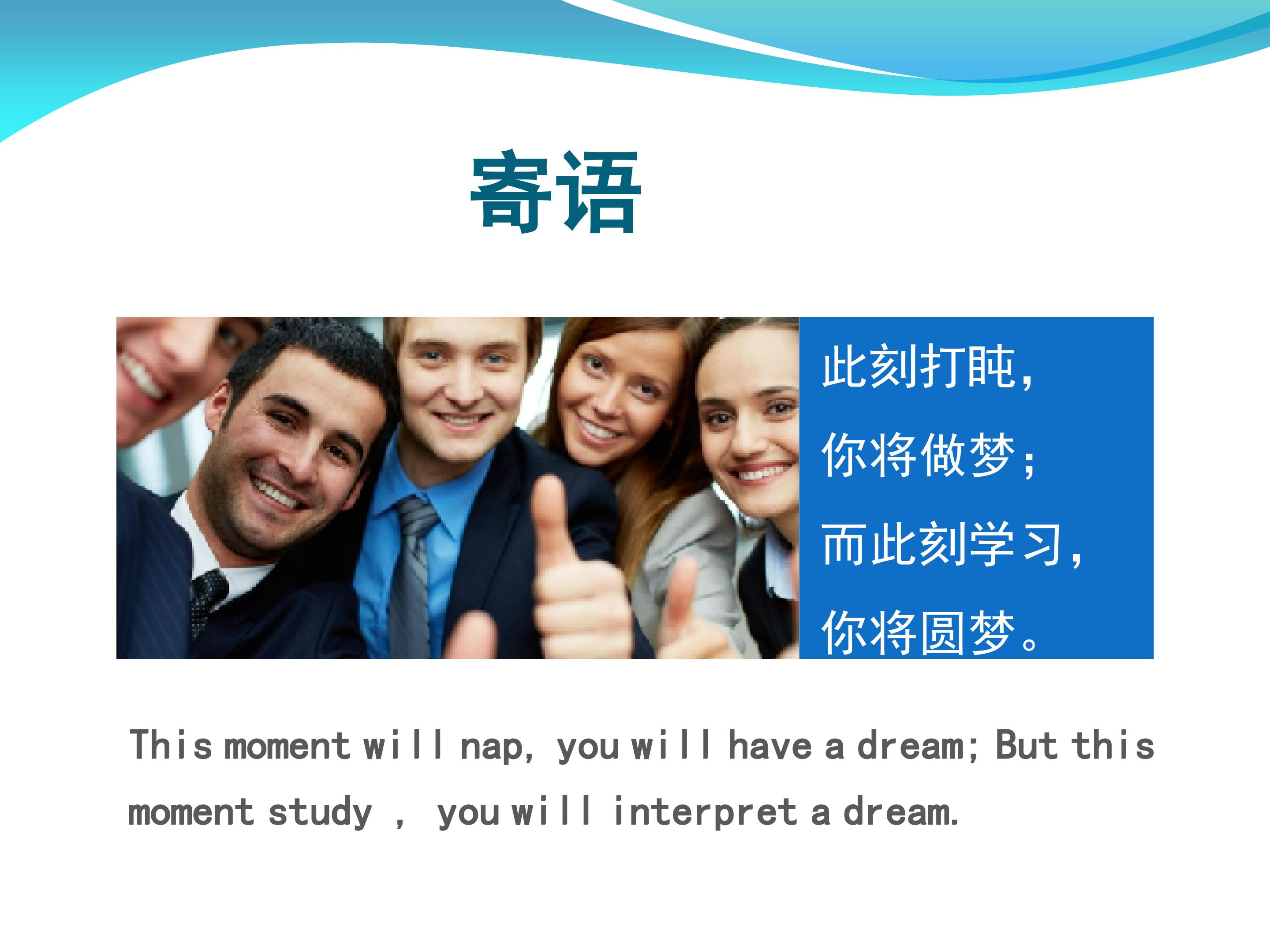 寄语

此刻打盹，
你将做梦；
而此刻学习，
你将圆梦。

This moment will nap, you will have a dream; But this moment study , you will interpret a dream.